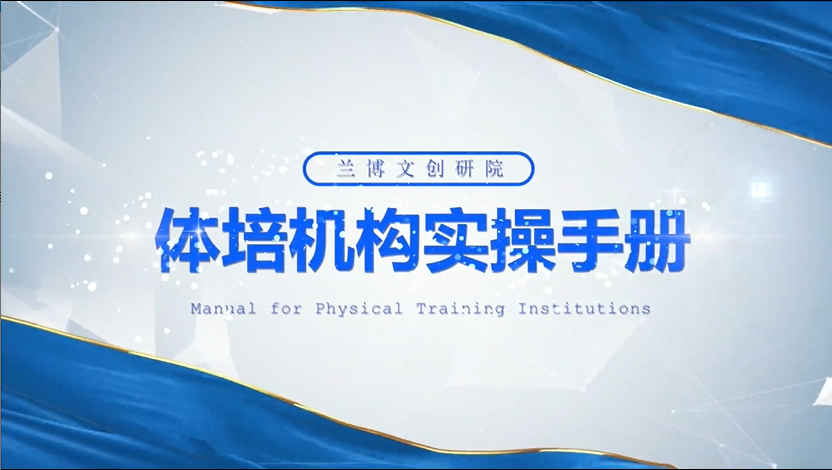 兰博文创研院

体培机构实操手册

Manual for Physical Training Institutions